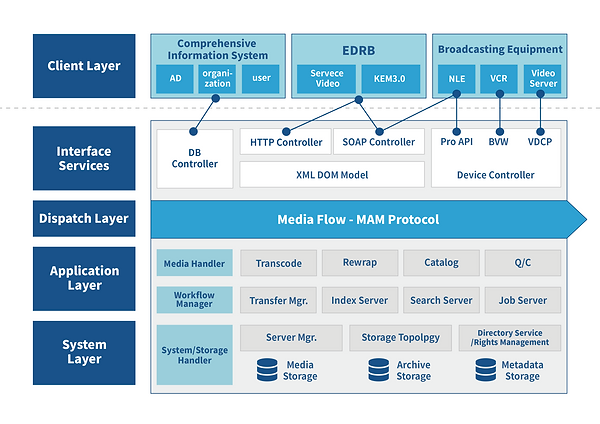 Client Layer

Comprehensive Information System
AD
organization
user

EDRB
Servece Video
KEM3.0

Broadcasting Equipment
NLE
VCR
Video Server

Interface Services

DB Controller
HTTP Controller
SOAP Controller
XML DOM Model
Pro API
BVW
VDCP
Device Controller

Dispatch Layer

Media Flow - MAM Protocol

Application Layer

Media Handler
Transcode
Rewrap
Catalog
Q/C
Workflow Manager
Transfer Mgr.
Index Server
Search Server
Job Server

System Layer

System/Storage Handler
Server Mgr.
Storage Topolpgy
Directory Service /Rights Management
Media Storage
Archive Storage
Metadata Storage